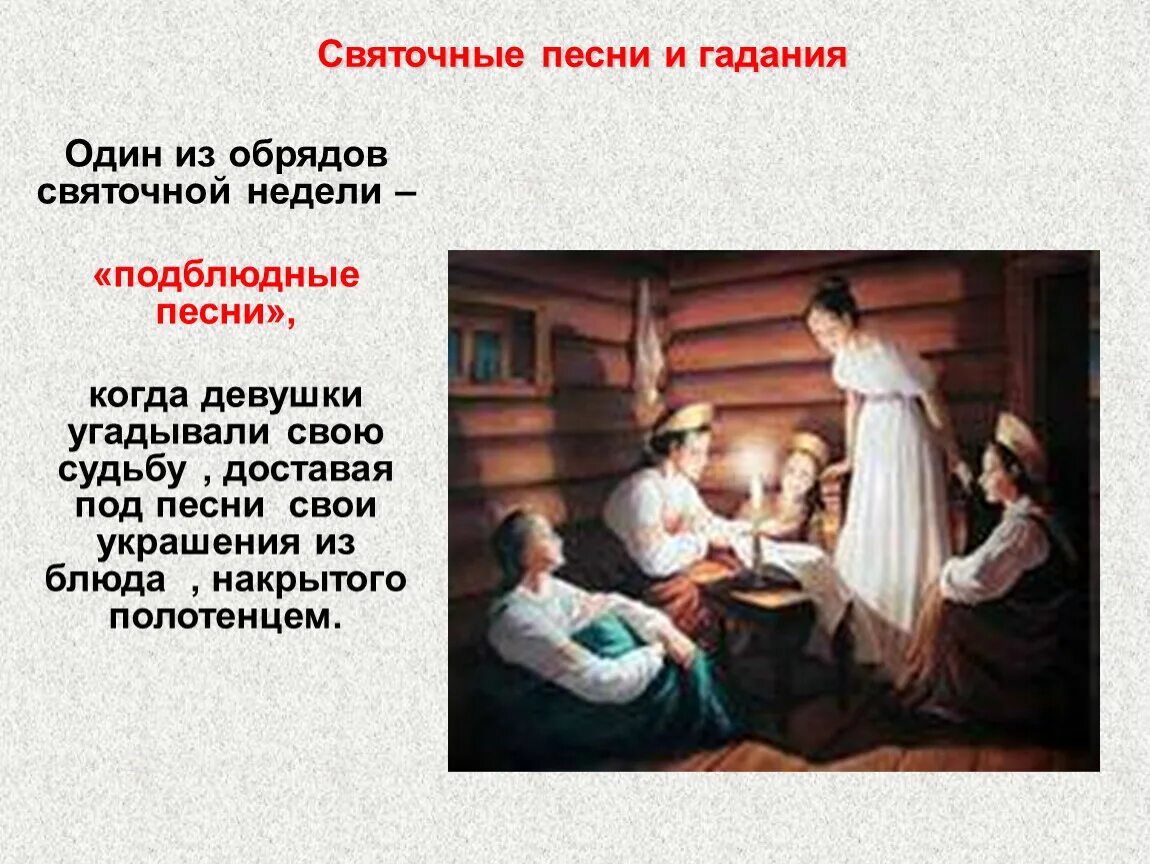 Святочные песни и гадания

Один из обрядов святочной недели –

«подблюдные песни»,

когда девушки угадывали свою судьбу , доставая под песни свои украшения из блюда , накрытого полотенцем.